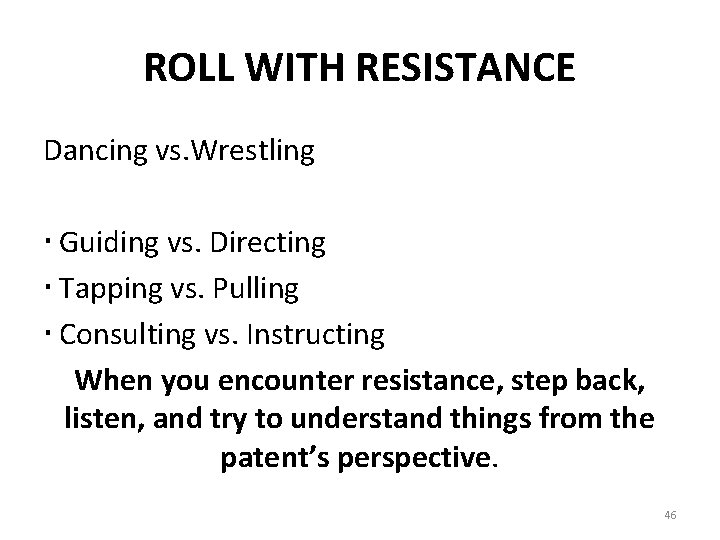 ROLL WITH RESISTANCE

Dancing vs.Wrestling

· Guiding vs. Directing
· Tapping vs. Pulling
· Consulting vs. Instructing

When you encounter resistance, step back, listen, and try to understand things from the patent's perspective.

46